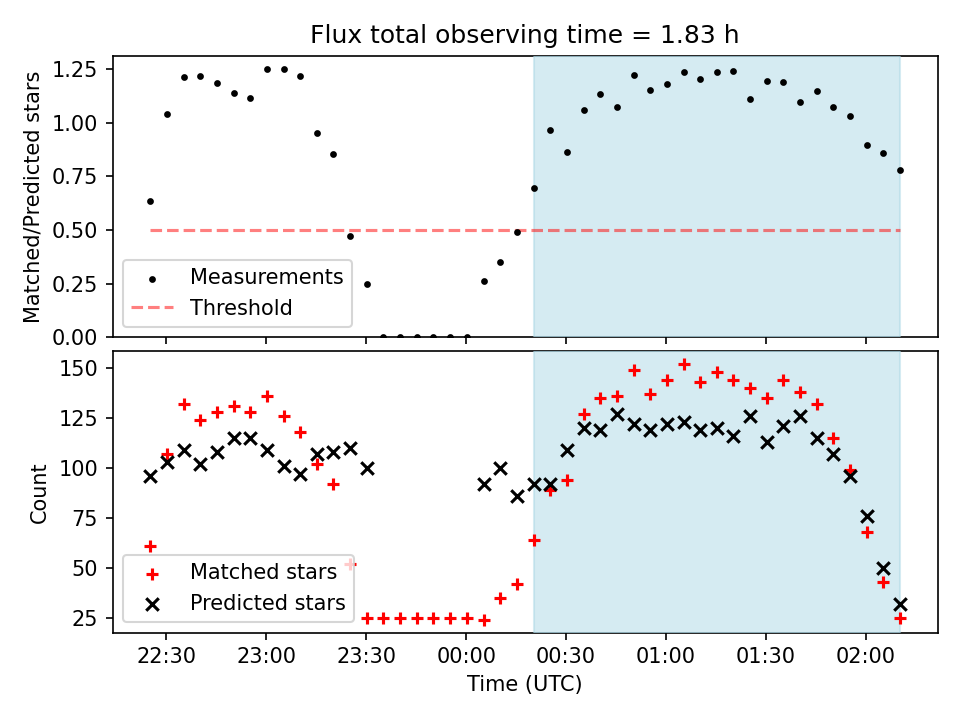 Flux total observing time = 1.83 h

Matched/Predicted stars

1.25
1.00
0.75
0.50
0.25
0.00

Measurements
Threshold

Count

150
125
100
75
50
25

Matched stars
Predicted stars

22:30 23:00 23:30 00:00 00:30 01:00 01:30 02:00

Time (UTC)